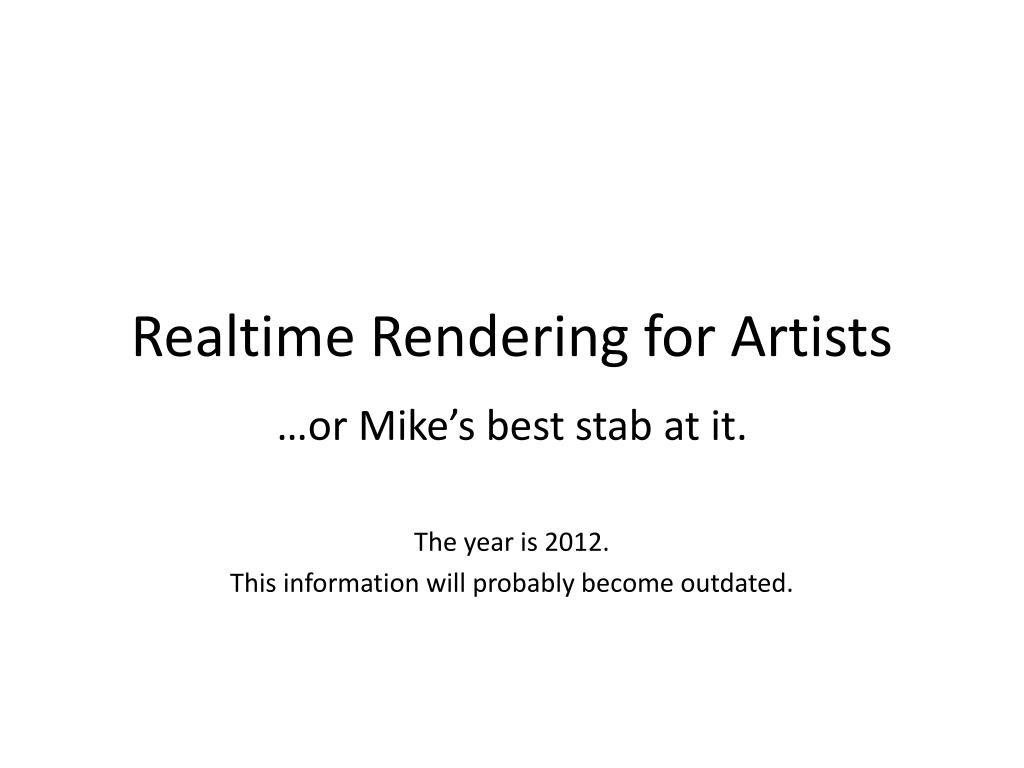 Realtime Rendering for Artists

…or Mike’s best stab at it.

The year is 2012.
This information will probably become outdated.